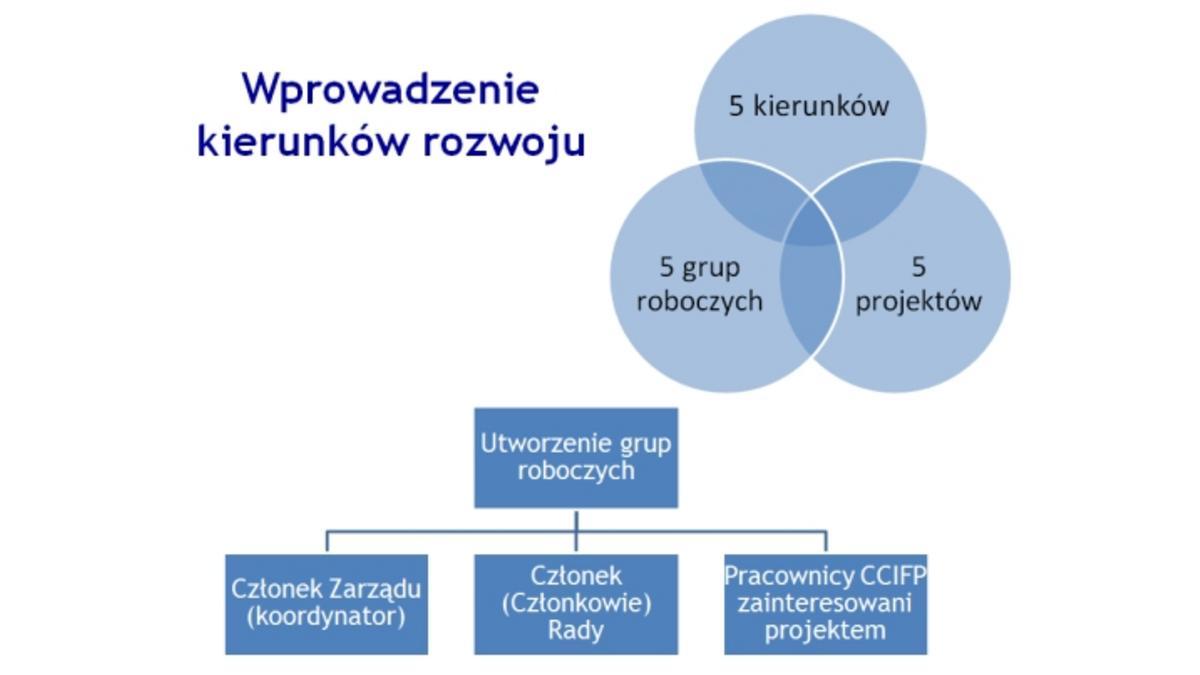 Wprowadzenie kierunków rozwoju

5 kierunków

5 grup roboczych

5 projektów

Utworzenie grup roboczych

Członek Zarządu (koordynator)

Członek (Członkowie) Rady

Pracownicy CCIFP zainteresowani projektem